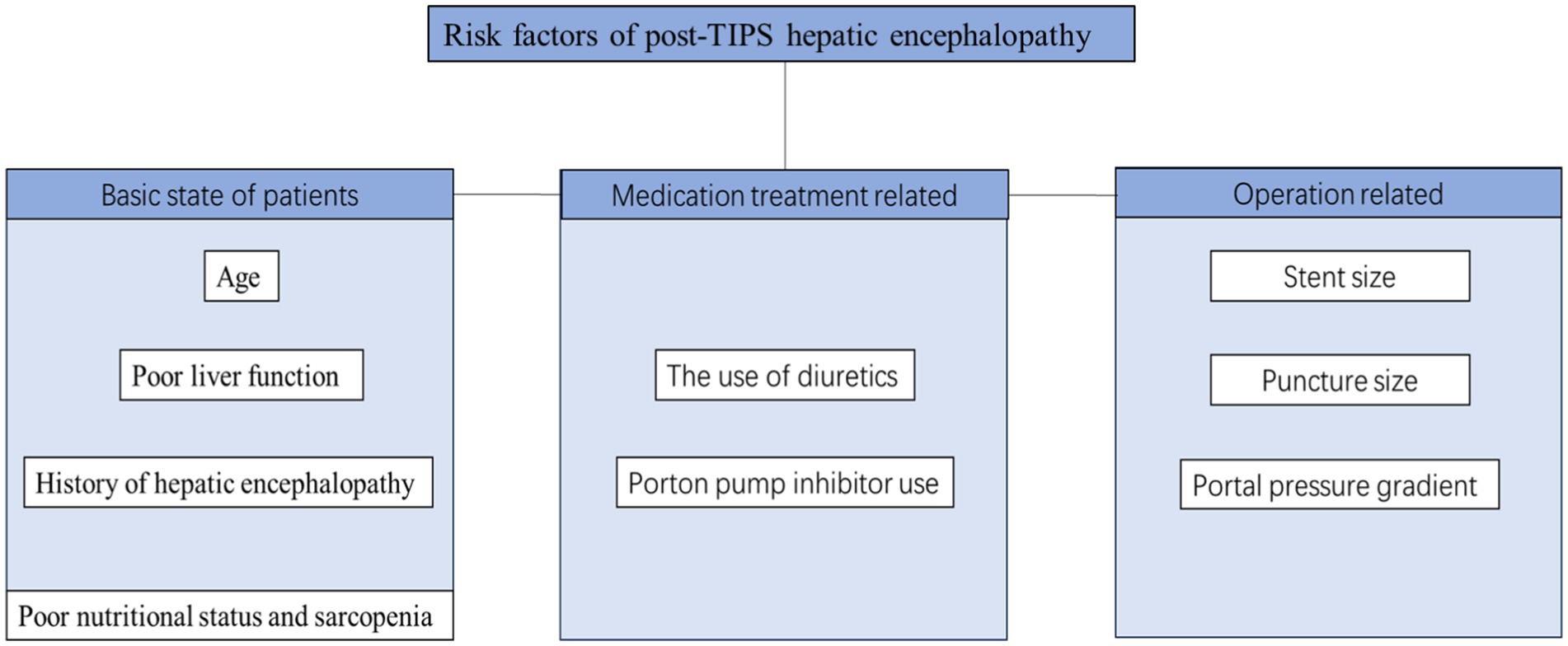 Risk factors of post-TIPS hepatic encephalopathy

Basic state of patients

Age

Poor liver function

History of hepatic encephalopathy

Poor nutritional status and sarcopenia

Medication treatment related

The use of diuretics

Porton pump inhibitor use

Operation related

Stent size

Puncture size

Portal pressure gradient